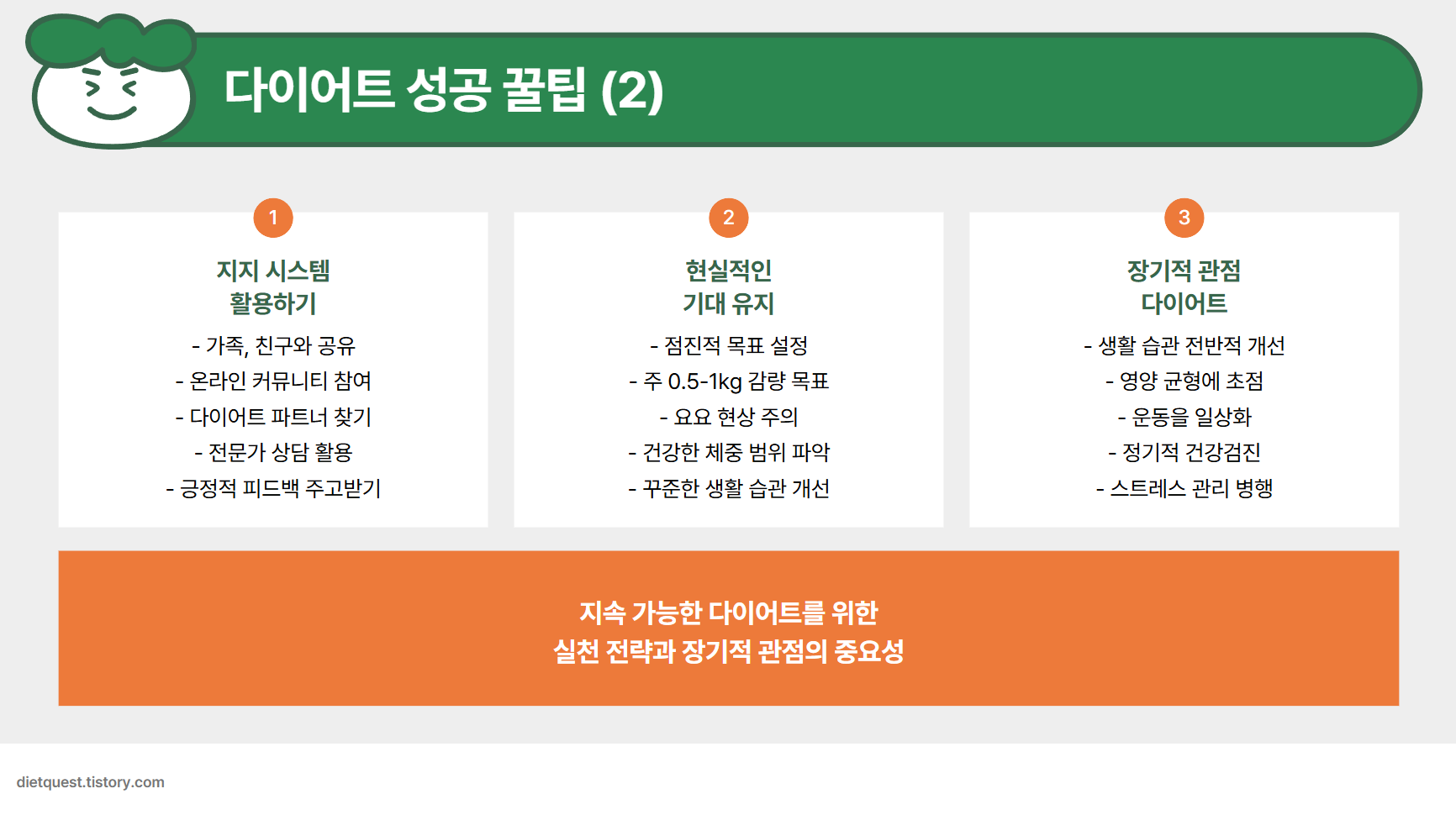 다이어트 성공 꿀팁 (2)

1

지지 시스템
활용하기

- 가족, 친구와 공유
- 온라인 커뮤니티 참여
- 다이어트 파트너 찾기
- 전문가 상담 활용
- 긍정적 피드백 주고받기

2

현실적인
기대 유지

- 점진적 목표 설정
- 주 0.5-1kg 감량 목표
- 요요 현상 주의
- 건강한 체중 범위 파악
- 꾸준한 생활 습관 개선

3

장기적 관점
다이어트

- 생활 습관 전반적 개선
- 영양 균형에 초점
- 운동을 일상화
- 정기적 건강검진
- 스트레스 관리 병행

지속 가능한 다이어트를 위한
실천 전략과 장기적 관점의 중요성

dietquest.tistory.com